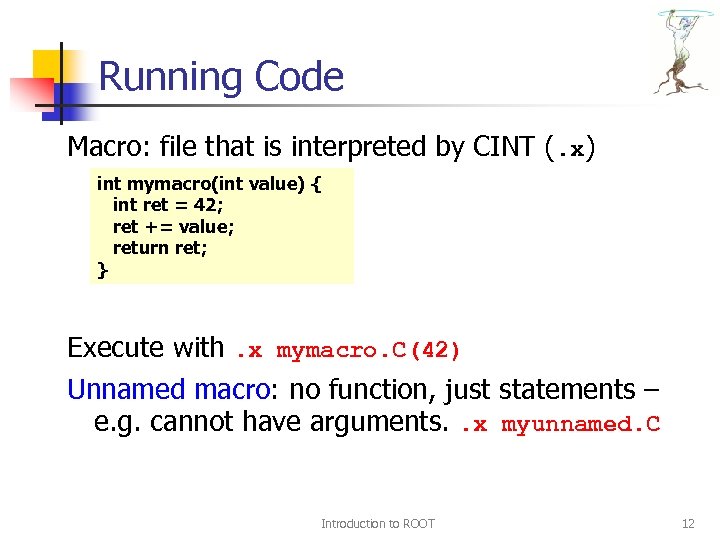 Running Code

Macro: file that is interpreted by CINT (.x)

int mymacro(int value) {
int ret = 42;
ret += value;
return ret;
}

Execute with .x mymacro.C(42)

Unnamed macro: no function, just statements – e.g. cannot have arguments. .x myunnamed.C

Introduction to ROOT

12